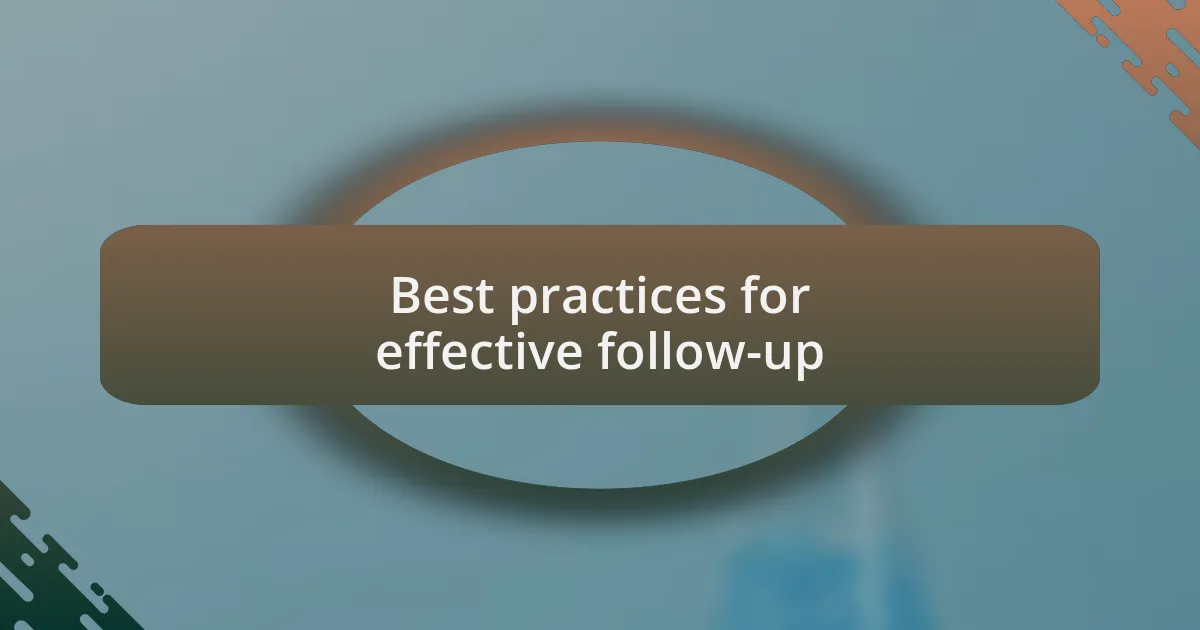 Best practices for effective follow-up